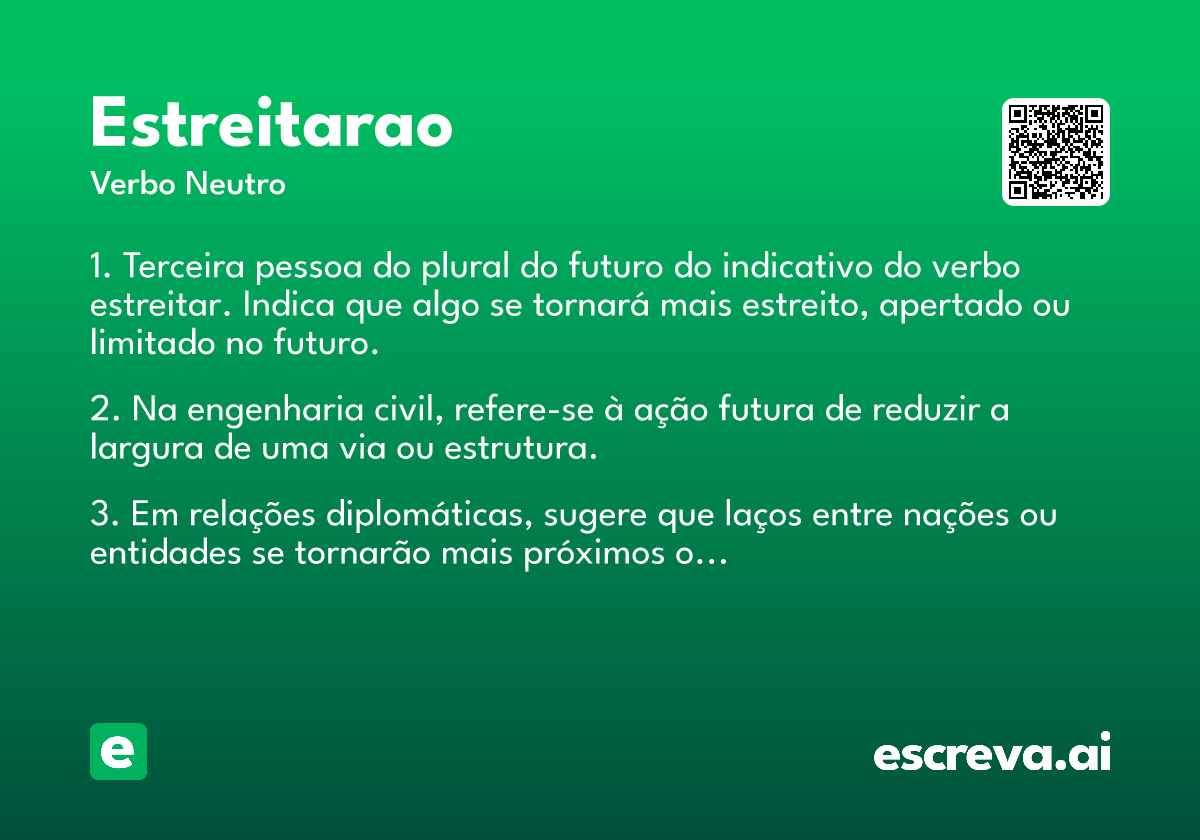 Estreitarao

Verbo Neutro

1. Terceira pessoa do plural do futuro do indicativo do verbo estreitar. Indica que algo se tornará mais estreito, apertado ou limitado no futuro.

2. Na engenharia civil, refere-se à ação futura de reduzir a largura de uma via ou estrutura.

3. Em relações diplomáticas, sugere que laços entre nações ou entidades se tornarão mais próximos o...

e

escreva.ai